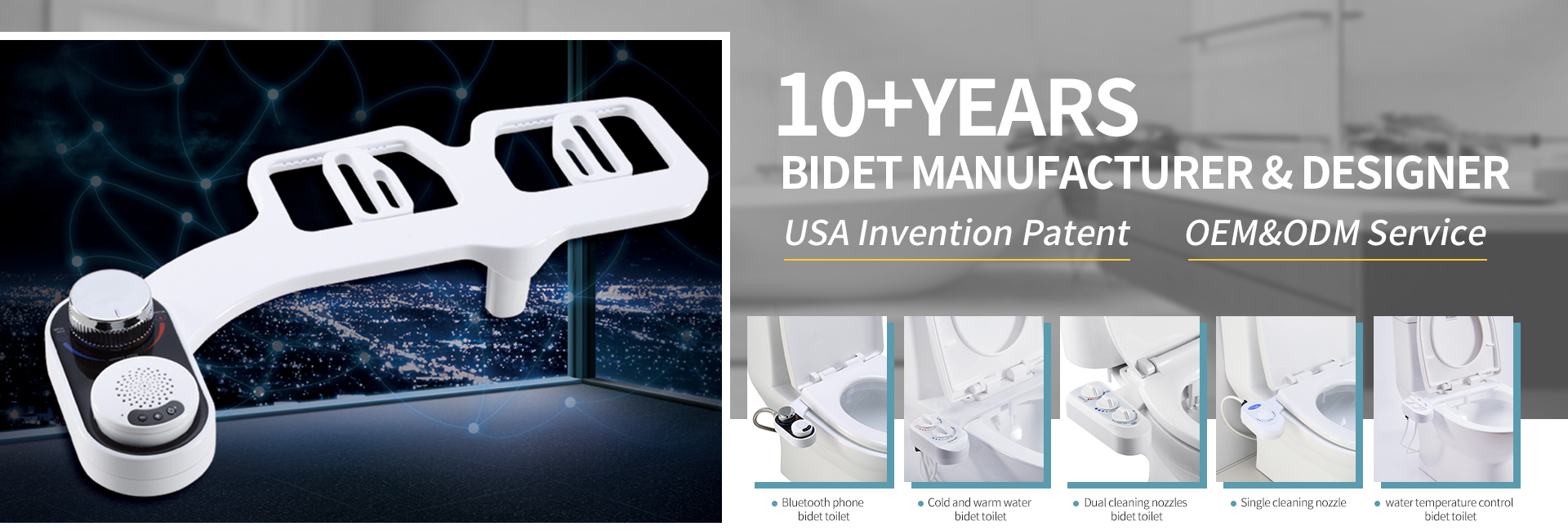 10+YEARS
BIDET MANUFACTURER & DESIGNER
USA Invention Patent
OEM&ODM Service

Bluetooth phone bidet toilet

Cold and warm water bidet toilet

Dual cleaning nozzles bidet toilet

Single cleaning nozzle

water temperature control bidet toilet